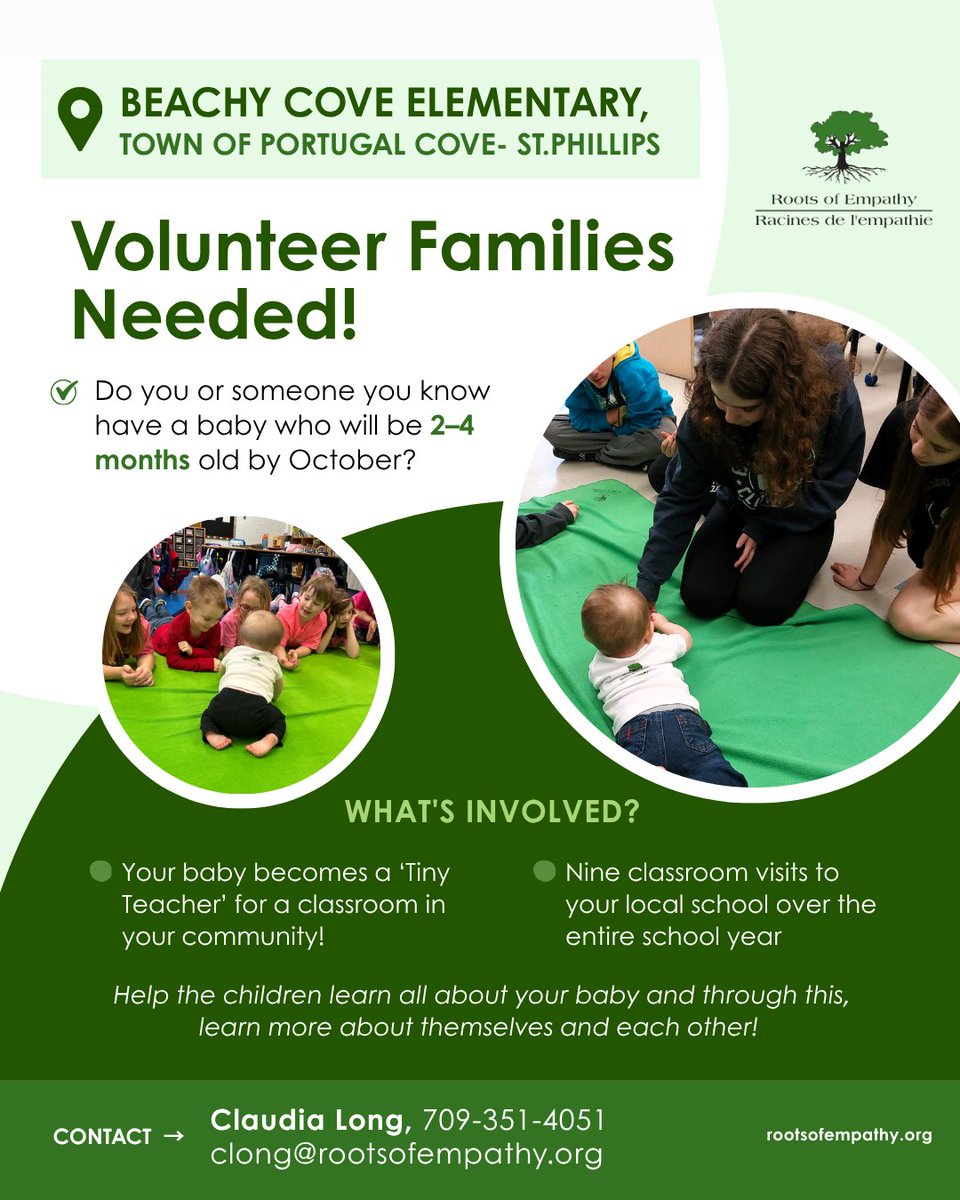 BEACHY COVE ELEMENTARY,
TOWN OF PORTUGAL COVE- ST.PHILLIPS

Roots of Empathy
Racines de l'empathie

Volunteer Families Needed!

Do you or someone you know have a baby who will be 2–4 months old by October?

WHAT'S INVOLVED?

Your baby becomes a 'Tiny Teacher' for a classroom in your community!

Nine classroom visits to your local school over the entire school year

Help the children learn all about your baby and through this, learn more about themselves and each other!

CONTACT → Claudia Long, 709-351-4051
clong@rootsofempathy.org

rootsofempathy.org